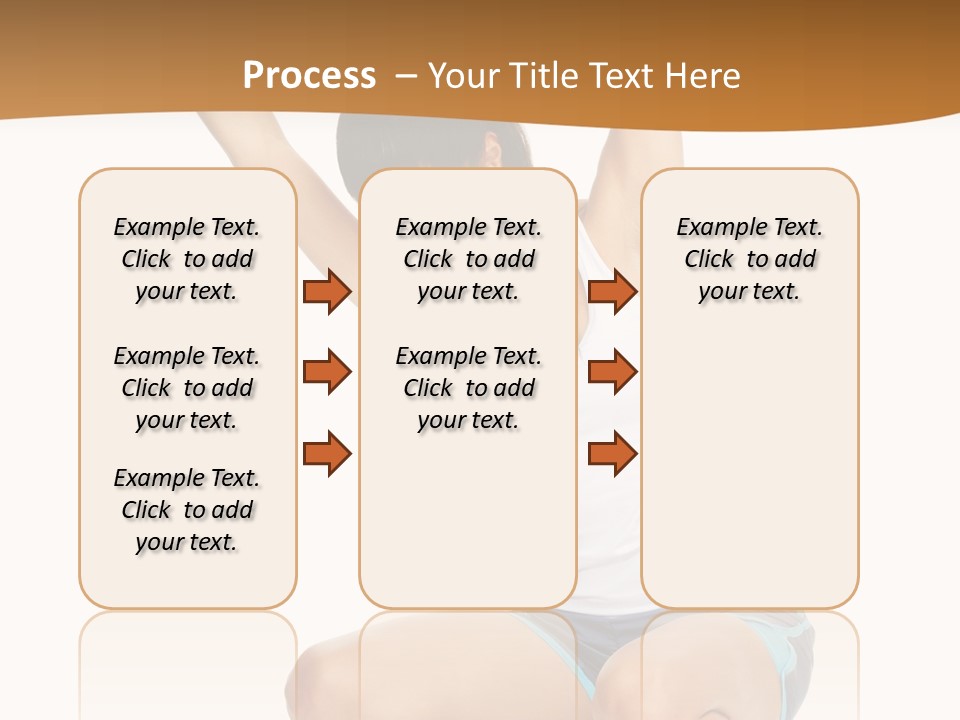 Process – Your Title Text Here

Example Text. Click to add your text.

Example Text. Click to add your text.

Example Text. Click to add your text.

Example Text. Click to add your text.

Example Text. Click to add your text.

Example Text. Click to add your text.